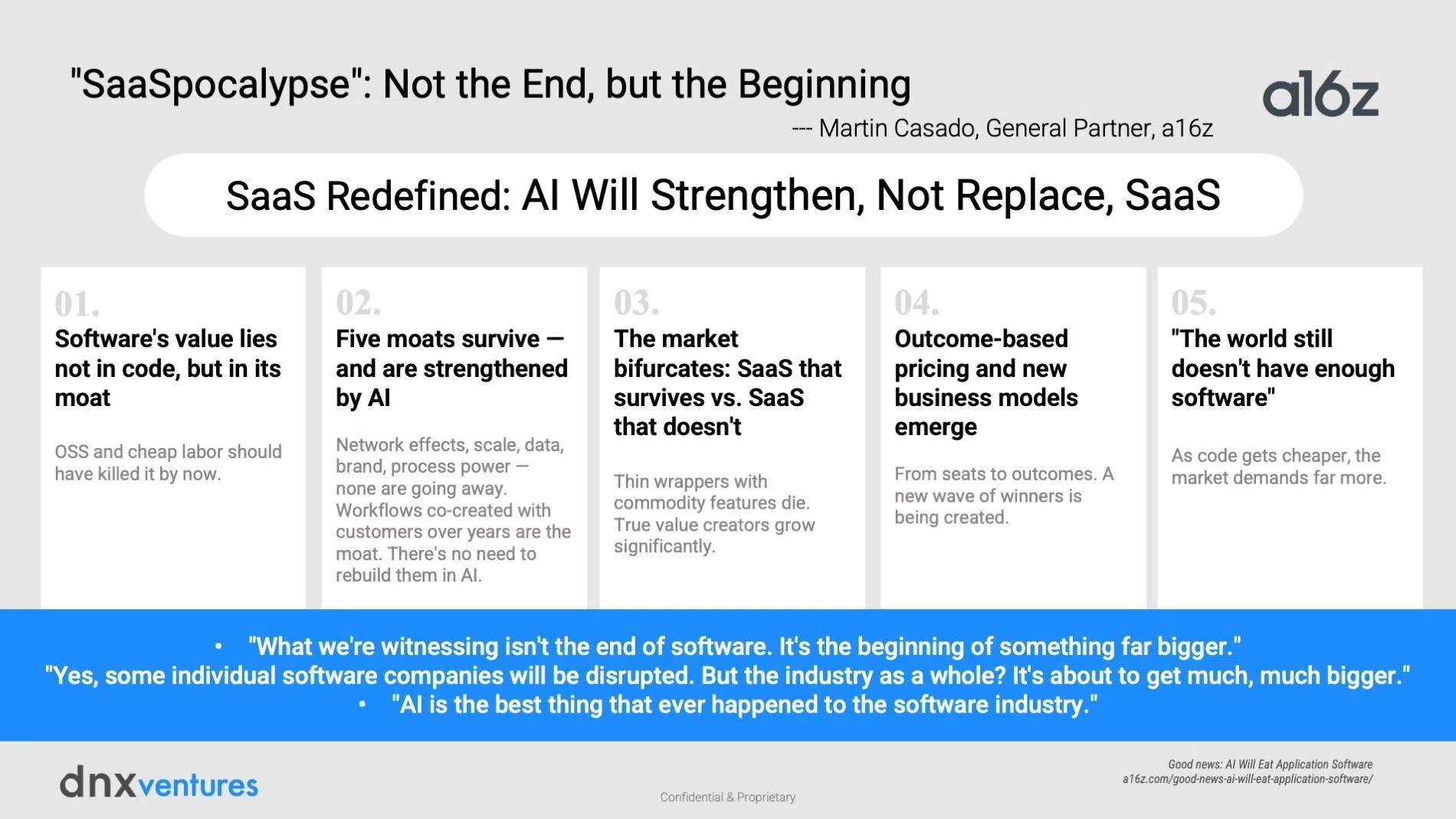 "SaaSpocalypse": Not the End, but the Beginning

--- Martin Casado, General Partner, a16z

a16z

SaaS Redefined: AI Will Strengthen, Not Replace, SaaS

01.
Software's value lies not in code, but in its moat

OSS and cheap labor should have killed it by now.

02.
Five moats survive — and are strengthened by AI

Network effects, scale, data, brand, process power — none are going away. Workflows co-created with customers over years are the moat. There's no need to rebuild them in AI.

03.
The market bifurcates: SaaS that survives vs. SaaS that doesn't

Thin wrappers with commodity features die. True value creators grow significantly.

04.
Outcome-based pricing and new business models emerge

From seats to outcomes. A new wave of winners is being created.

05.
"The world still doesn't have enough software"

As code gets cheaper, the market demands far more.

• "What we're witnessing isn't the end of software. It's the beginning of something far bigger."
"Yes, some individual software companies will be disrupted. But the industry as a whole? It's about to get much, much bigger."
• "AI is the best thing that ever happened to the software industry."

dnxventures

Confidential & Proprietary

Good news: AI Will Eat Application Software
a16z.com/good-news-ai-will-eat-application-software/